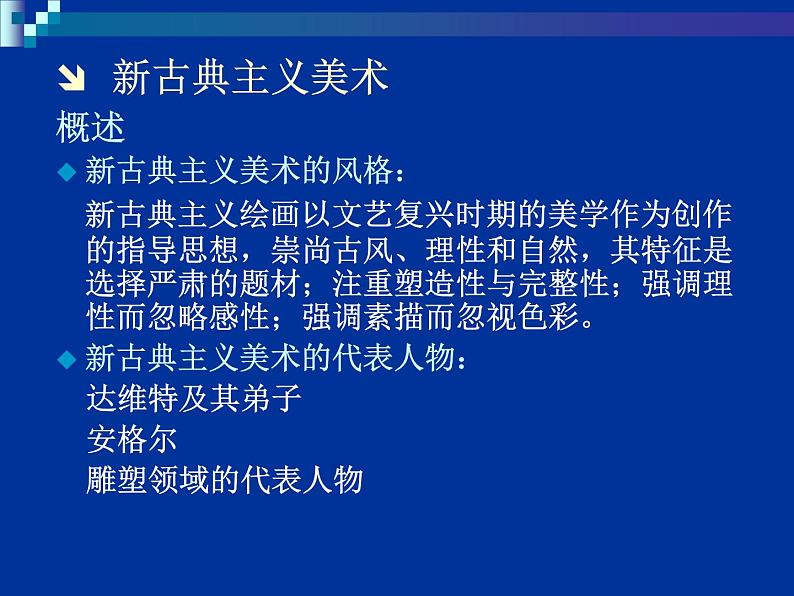 新古典主义美术

概述

新古典主义美术的风格：

新古典主义绘画以文艺复兴时期的美学作为创作的指导思想，崇尚古风、理性和自然，其特征是选择严肃的题材；注重塑造性与完整性；强调理性而忽略感性；强调素描而忽视色彩。

新古典主义美术的代表人物：

达维特及其弟子

安格尔

雕塑领域的代表人物